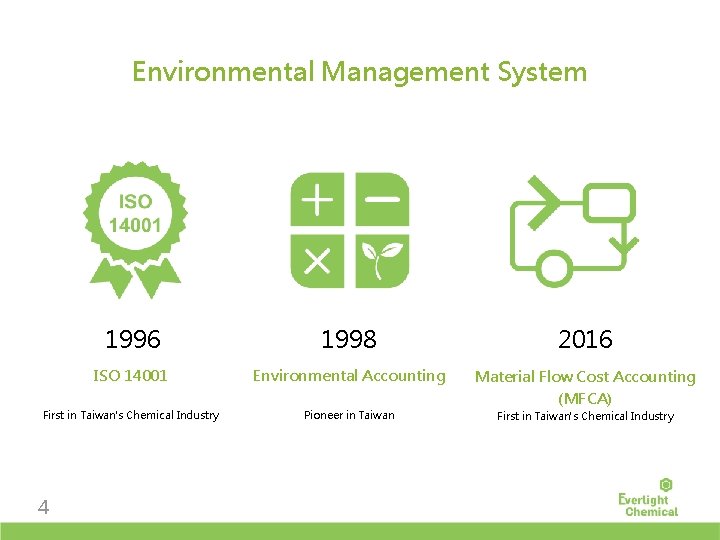 Environmental Management System

ISO
14001

1996

ISO 14001

First in Taiwan's Chemical Industry

1998

Environmental Accounting

Pioneer in Taiwan

2016

Material Flow Cost Accounting (MFCA)

First in Taiwan's Chemical Industry

4

Everlight
Chemical